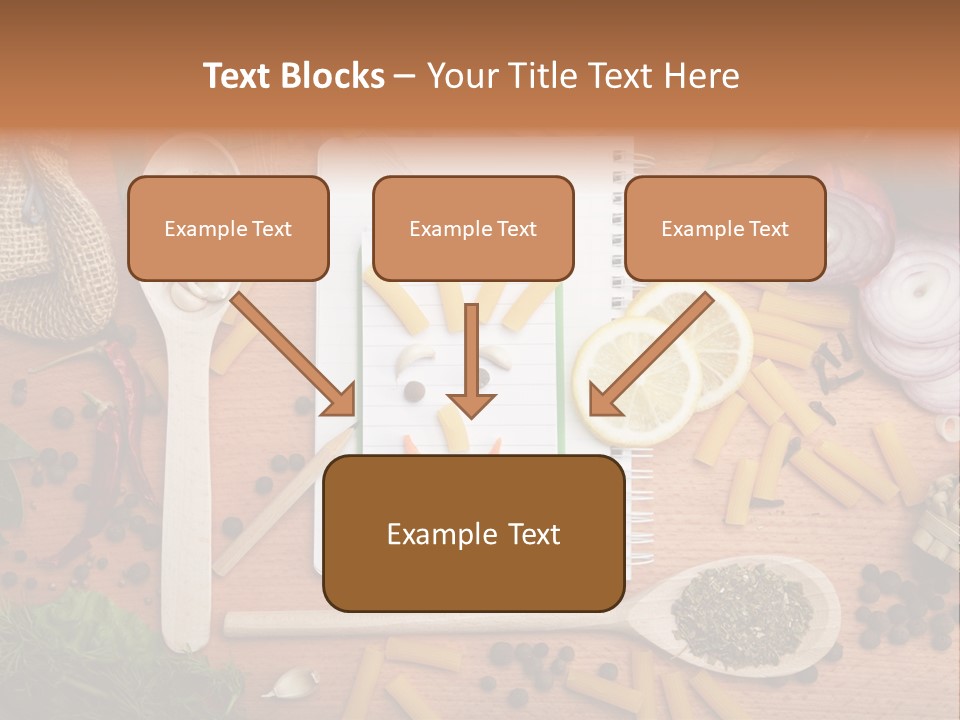 Text Blocks – Your Title Text Here

Example Text

Example Text

Example Text

Example Text